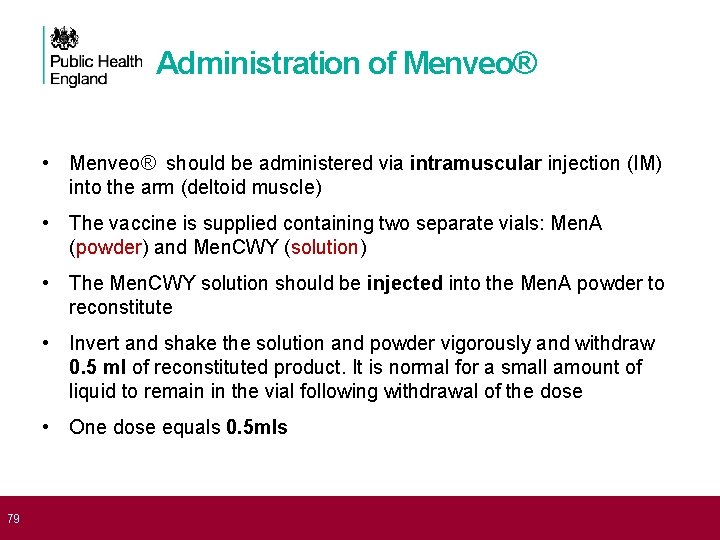 Public Health England

Administration of Menveo®

• Menveo® should be administered via intramuscular injection (IM) into the arm (deltoid muscle)

• The vaccine is supplied containing two separate vials: MenA (powder) and MenCWY (solution)

• The MenCWY solution should be injected into the MenA powder to reconstitute

• Invert and shake the solution and powder vigorously and withdraw 0.5 ml of reconstituted product. It is normal for a small amount of liquid to remain in the vial following withdrawal of the dose

• One dose equals 0.5mls

79